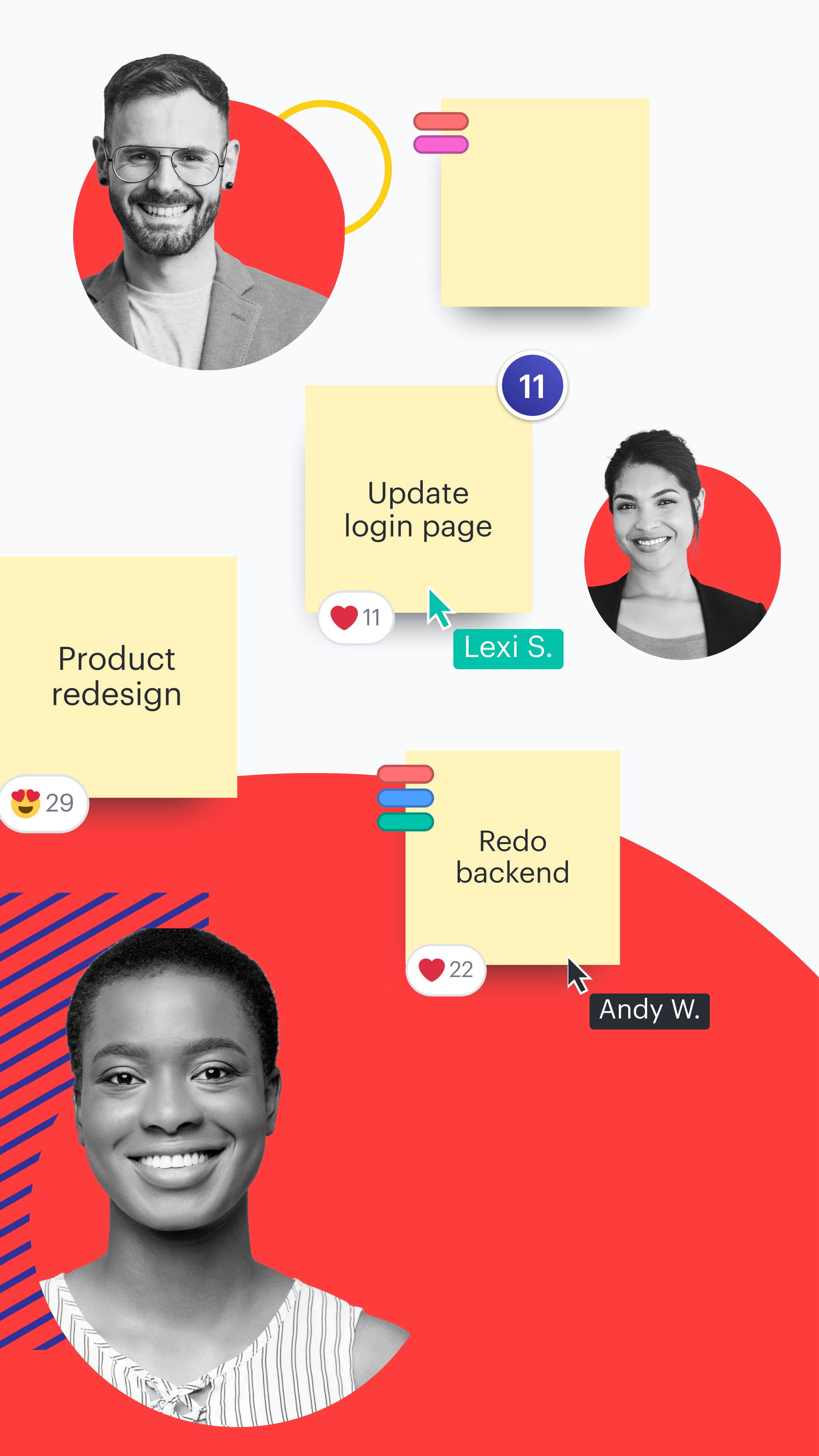 11

Update login page

11

Lexi S.

Product redesign

29

Redo backend

22

Andy W.